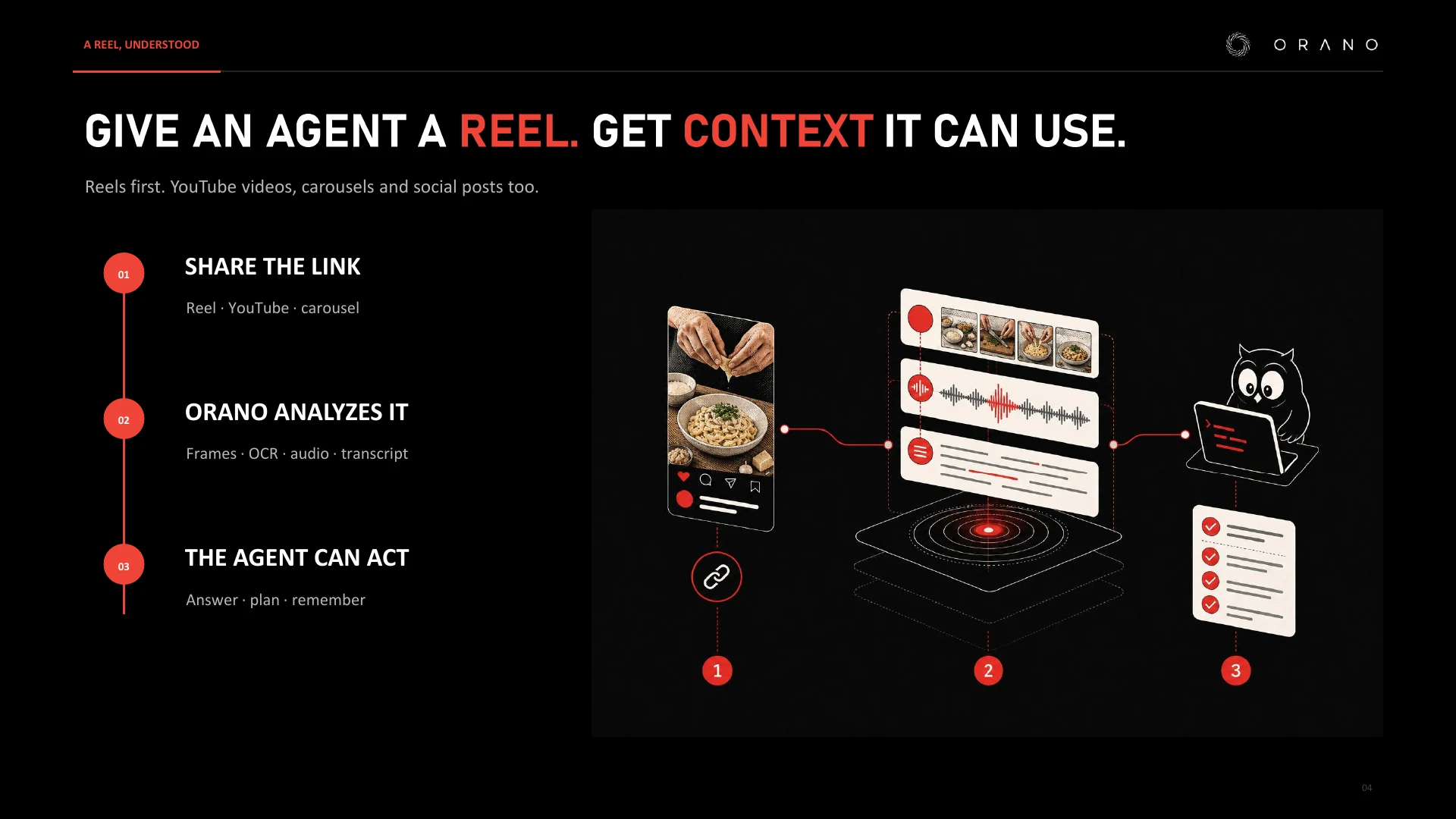 A REEL, UNDERSTOOD

ORANO

GIVE AN AGENT A REEL. GET CONTEXT IT CAN USE.

Reels first. YouTube videos, carousels and social posts too.

01

SHARE THE LINK

Reel · YouTube · carousel

02

ORANO ANALYZES IT

Frames · OCR · audio · transcript

03

THE AGENT CAN ACT

Answer · plan · remember

1

2

3

04